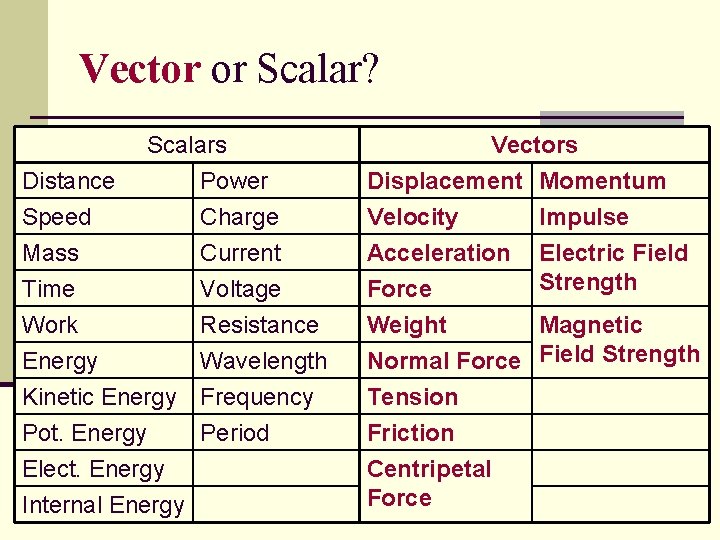 Vector or Scalar?

| Scalars | | Vectors | |
|---|---|---|---|
| Distance | Power | Displacement | Momentum |
| Speed | Charge | Velocity | Impulse |
| Mass | Current | Acceleration | Electric Field Strength |
| Time | Voltage | Force | |
| Work | Resistance | Weight | Magnetic Field Strength |
| Energy | Wavelength | Normal Force | |
| Kinetic Energy | Frequency | Tension | |
| Pot. Energy | Period | Friction | |
| Elect. Energy | | Centripetal Force | |
| Internal Energy | | | |